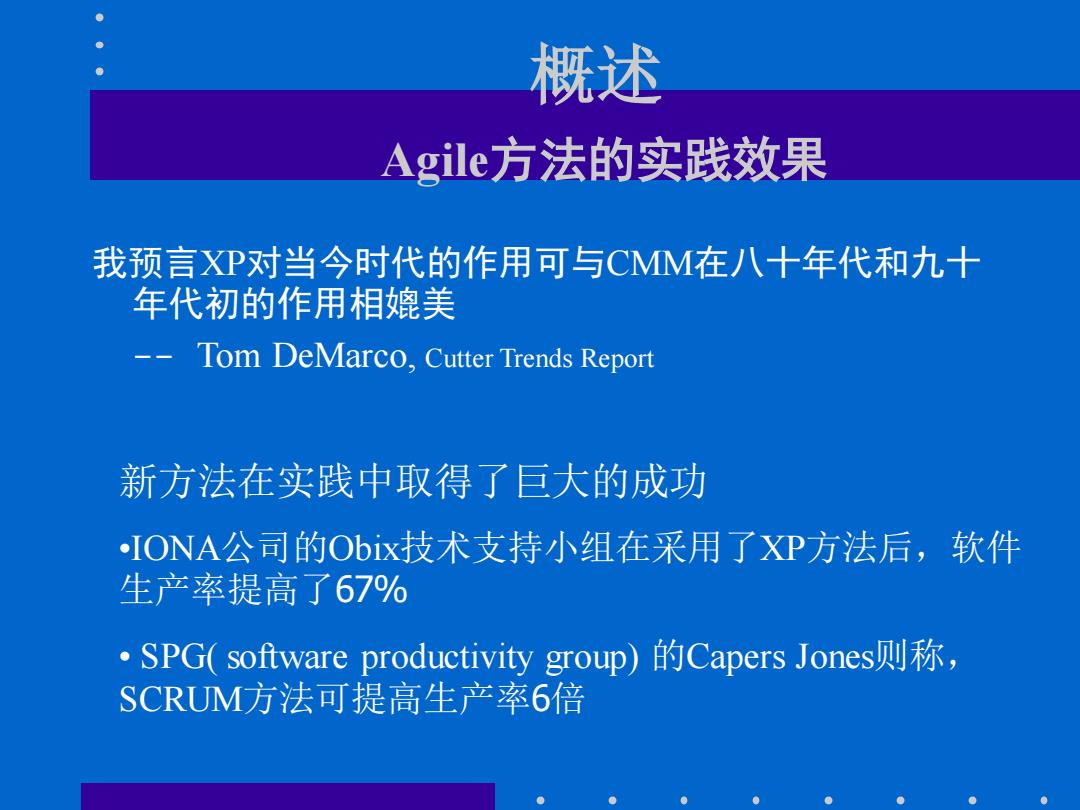 概述

Agile方法的实践效果

我预言XP对当今时代的作用可与CMM在八十年代和九十年代初的作用相媲美

-- Tom DeMarco, Cutter Trends Report

新方法在实践中取得了巨大的成功

•IONA公司的Obix技术支持小组在采用了XP方法后，软件生产率提高了67%

• SPG( software productivity group) 的Capers Jones则称，SCRUM方法可提高生产率6倍